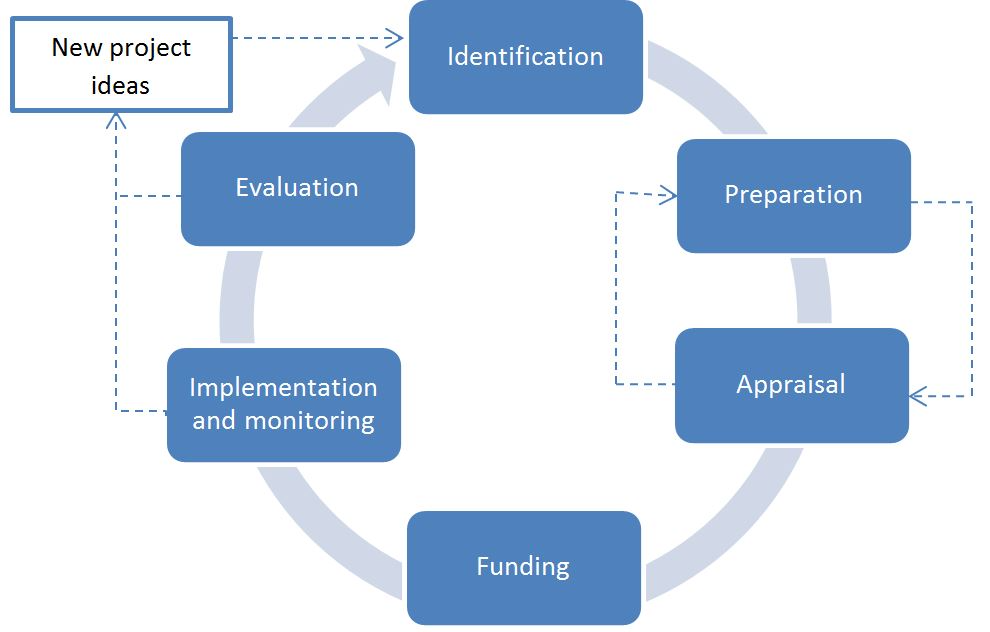 New project ideas

Identification

Preparation

Appraisal

Funding

Implementation and monitoring

Evaluation